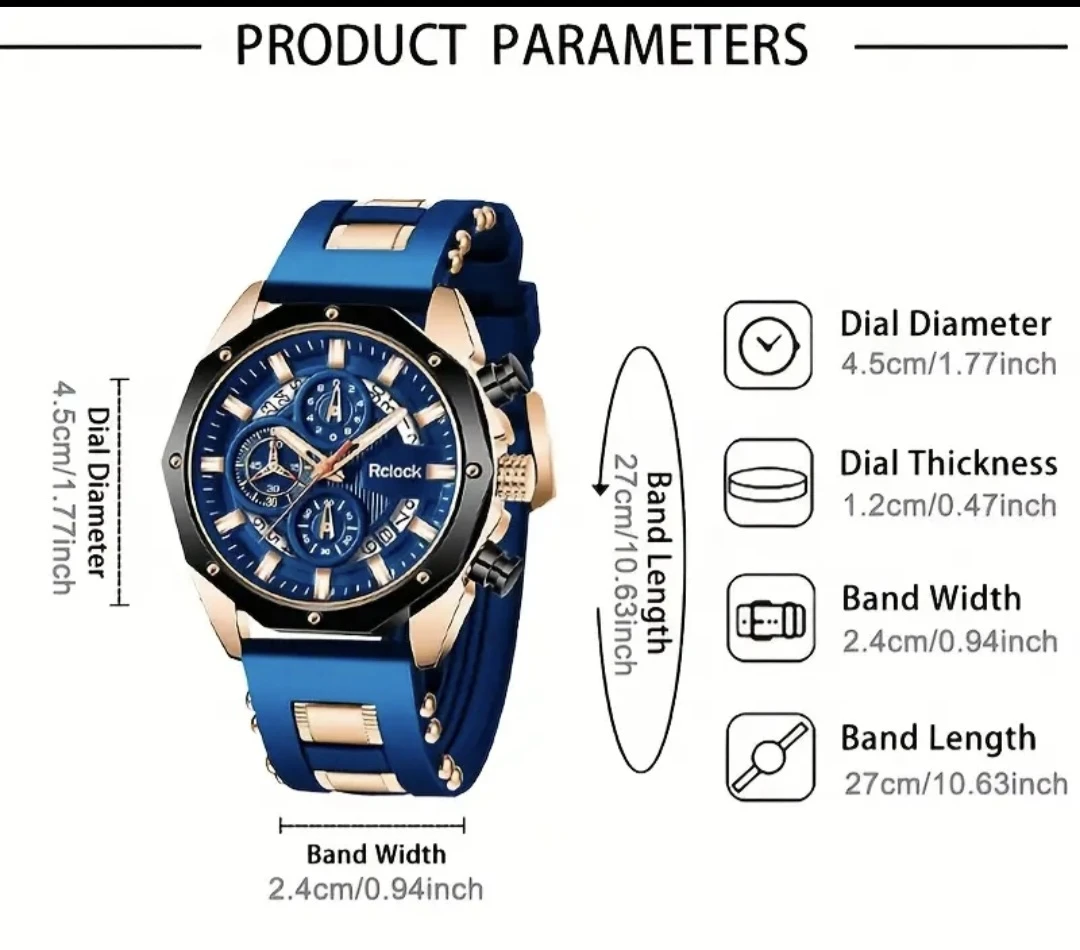 PRODUCT PARAMETERS

Dial Diameter
4.5cm/1.77inch

Rclock

Band Length
27cm/10.63inch

Band Width
2.4cm/0.94inch

Dial Diameter
4.5cm/1.77inch

Dial Thickness
1.2cm/0.47inch

Band Width
2.4cm/0.94inch

Band Length
27cm/10.63inch